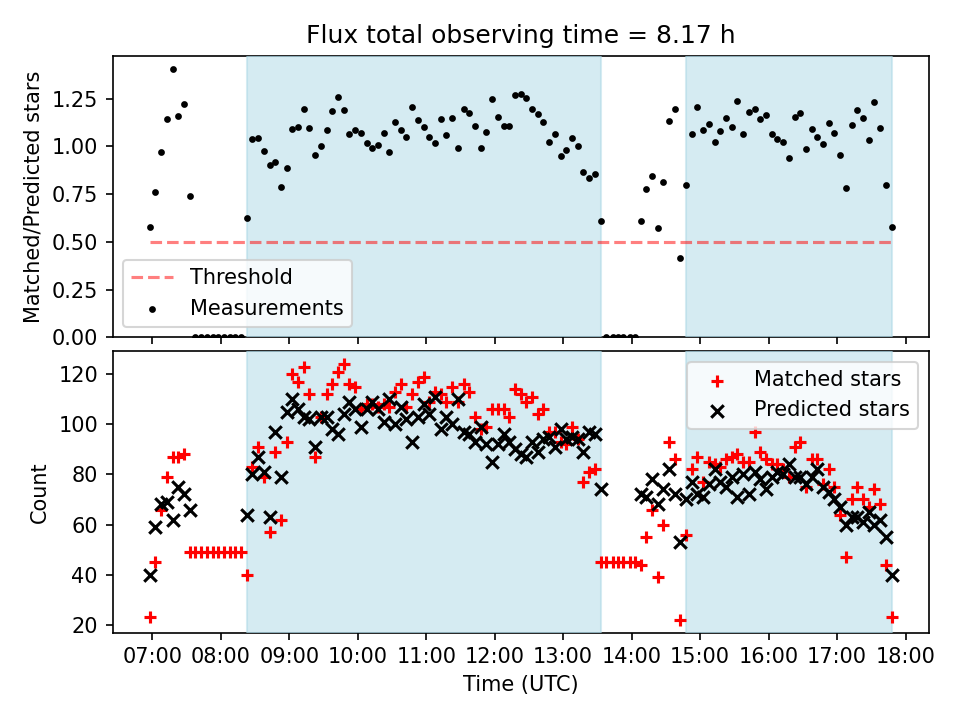 Flux total observing time = 8.17 h

Matched/Predicted stars

1.25
1.00
0.75
0.50
0.25
0.00

Threshold
Measurements

Count

120
100
80
60
40
20

Matched stars
Predicted stars

07:00 08:00 09:00 10:00 11:00 12:00 13:00 14:00 15:00 16:00 17:00 18:00
Time (UTC)